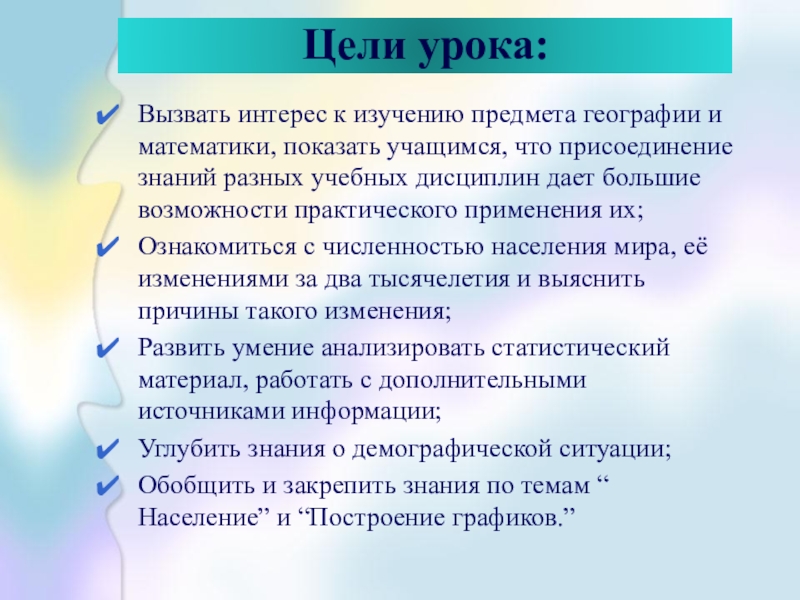 Цели урока:

✔ Вызвать интерес к изучению предмета географии и математики, показать учащимся, что присоединение знаний разных учебных дисциплин дает большие возможности практического применения их;

✔ Ознакомиться с численностью населения мира, её изменениями за два тысячелетия и выяснить причины такого изменения;

✔ Развить умение анализировать статистический материал, работать с дополнительными источниками информации;

✔ Углубить знания о демографической ситуации;

✔ Обобщить и закрепить знания по темам “ Население” и “Построение графиков.”